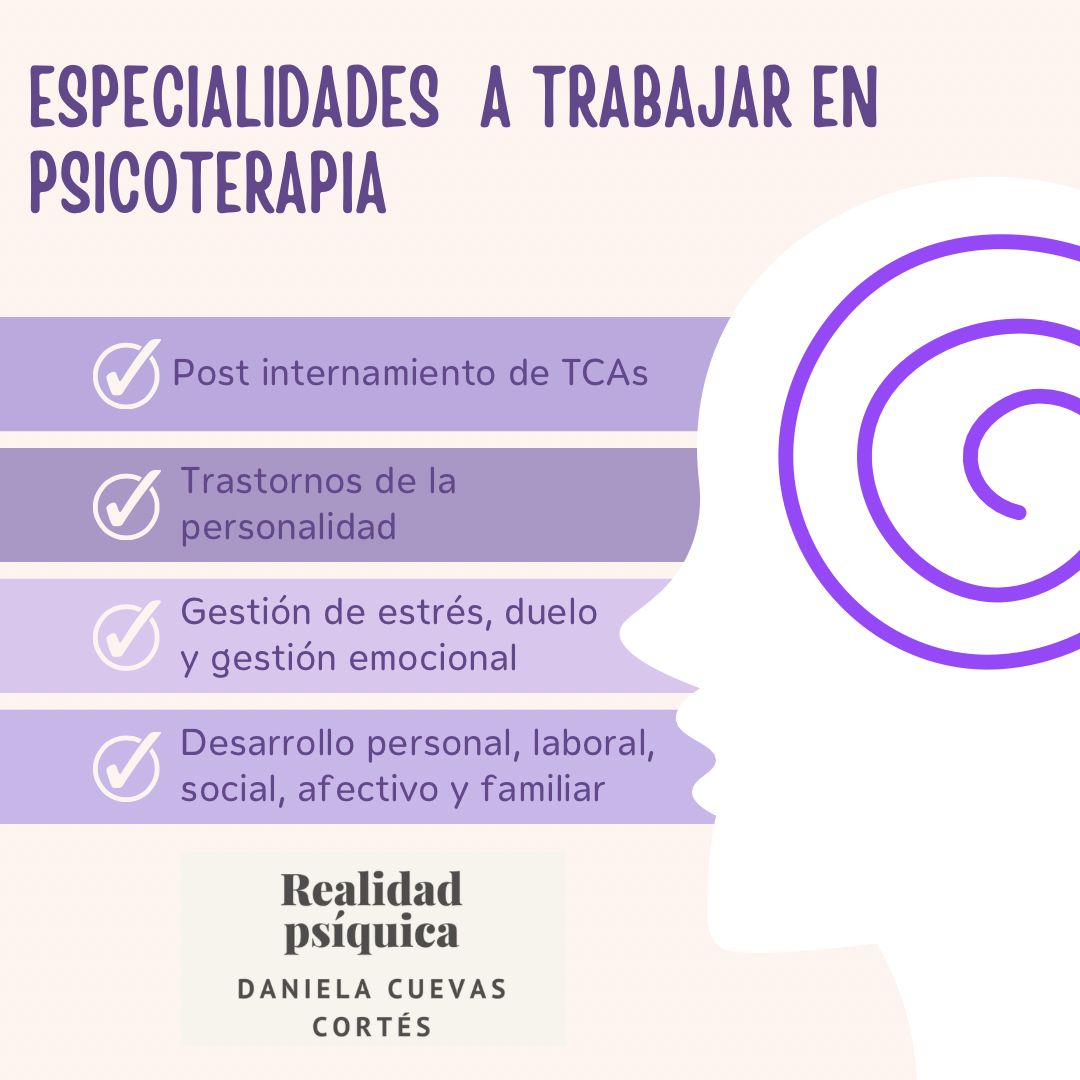 ESPECIALIDADES A TRABAJAR EN PSICOTERAPIA

Post internamiento de TCAs

Trastornos de la personalidad

Gestión de estrés, duelo y gestión emocional

Desarrollo personal, laboral, social, afectivo y familiar

Realidad psíquica

DANIELA CUEVAS CORTÉS